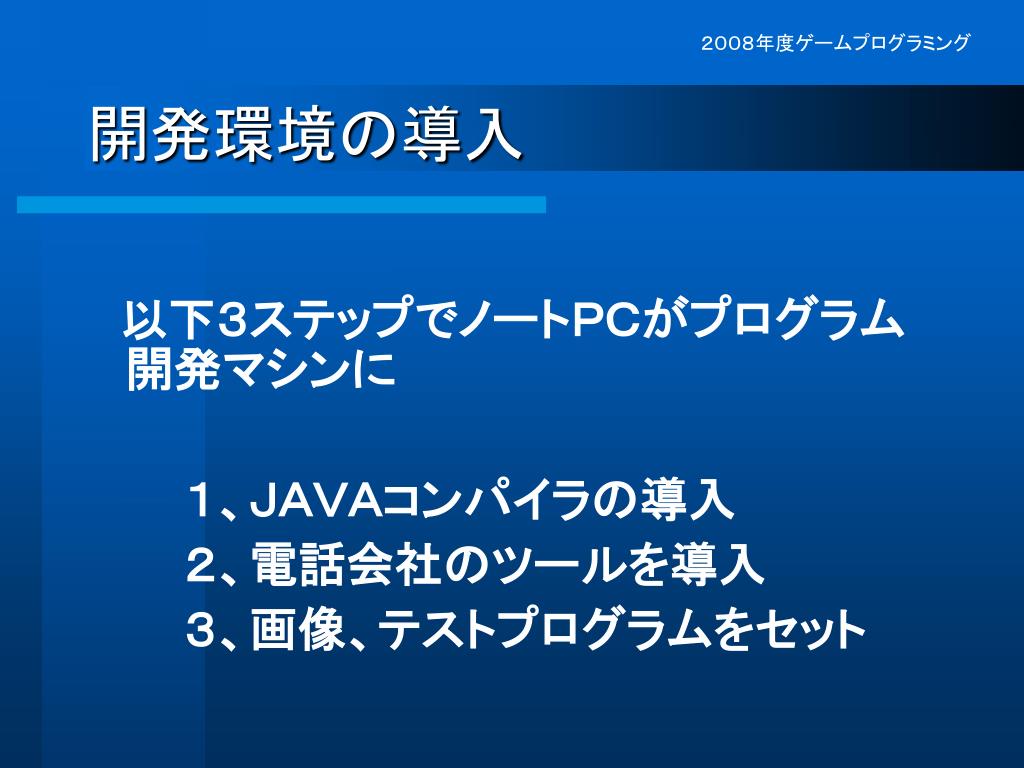 2008年度ゲームプログラミング

開発環境の導入

以下3ステップでノートPCがプログラム開発マシンに

1、JAVAコンパイラの導入
2、電話会社のツールを導入
3、画像、テストプログラムをセット